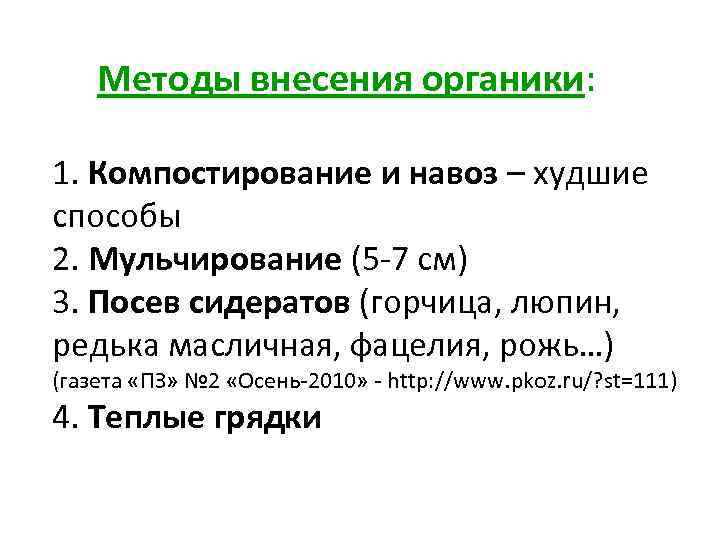 Методы внесения органики:

1. Компостирование и навоз – худшие способы
2. Мульчирование (5-7 см)
3. Посев сидератов (горчица, люпин, редька масличная, фацелия, рожь…)
(газета «ПЗ» №2 «Осень-2010» - http://www.pkoz.ru/?st=111)
4. Теплые грядки